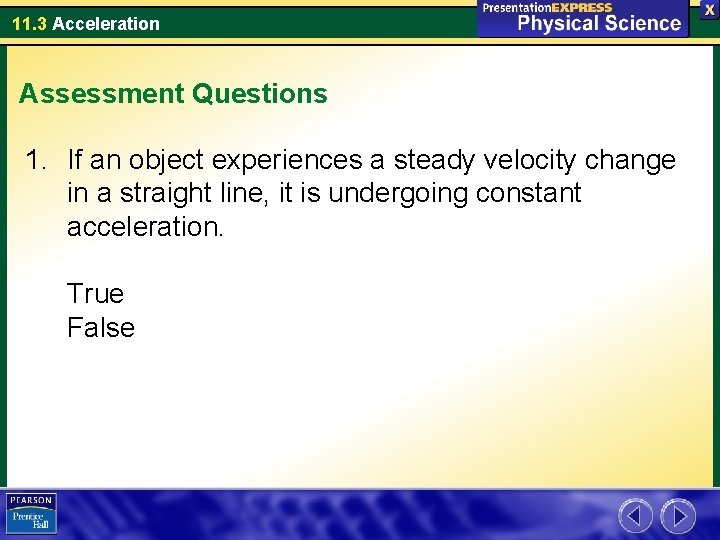 11.3 Acceleration

PresentationEXPRESS
Physical Science

X

Assessment Questions

1. If an object experiences a steady velocity change in a straight line, it is undergoing constant acceleration.

True
False

PEARSON
Prentice Hall